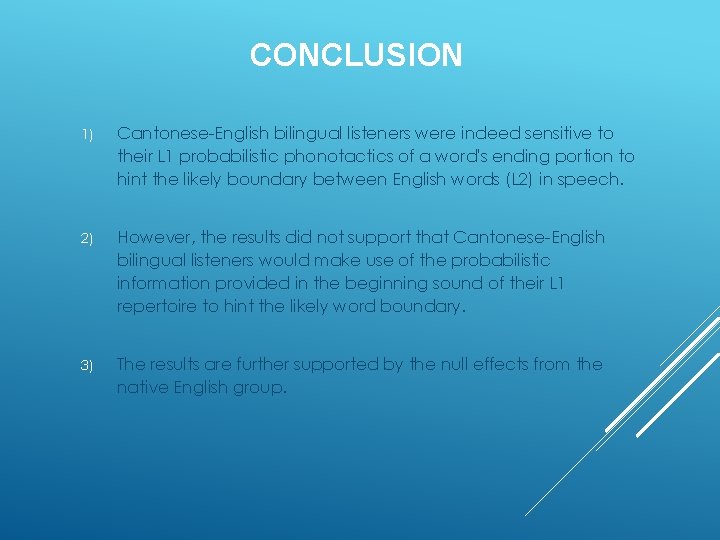 CONCLUSION

1) Cantonese-English bilingual listeners were indeed sensitive to their L1 probabilistic phonotactics of a word's ending portion to hint the likely boundary between English words (L2) in speech.

2) However, the results did not support that Cantonese-English bilingual listeners would make use of the probabilistic information provided in the beginning sound of their L1 repertoire to hint the likely word boundary.

3) The results are further supported by the null effects from the native English group.